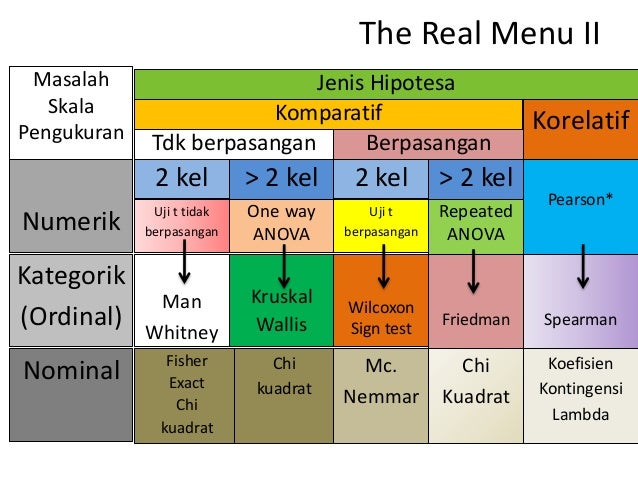 The Real Menu II

| Masalah Skala Pengukuran | Jenis Hipotesa | | | | |
|---|---|---|---|---|---|
| | Komparatif | | | | Korelatif |
| | Tdk berpasangan | | Berpasangan | | |
| | 2 kel | > 2 kel | 2 kel | > 2 kel | |
| Numerik | Uji t tidak berpasangan | One way ANOVA | Uji t berpasangan | Repeated ANOVA | Pearson* |
| Kategorik (Ordinal) | Man Whitney | Kruskal Wallis | Wilcoxon Sign test | Friedman | Spearman |
| Nominal | Fisher Exact Chi kuadrat | Chi kuadrat | Mc. Nemmar | Chi Kuadrat | Koefisien Kontingensi Lambda |